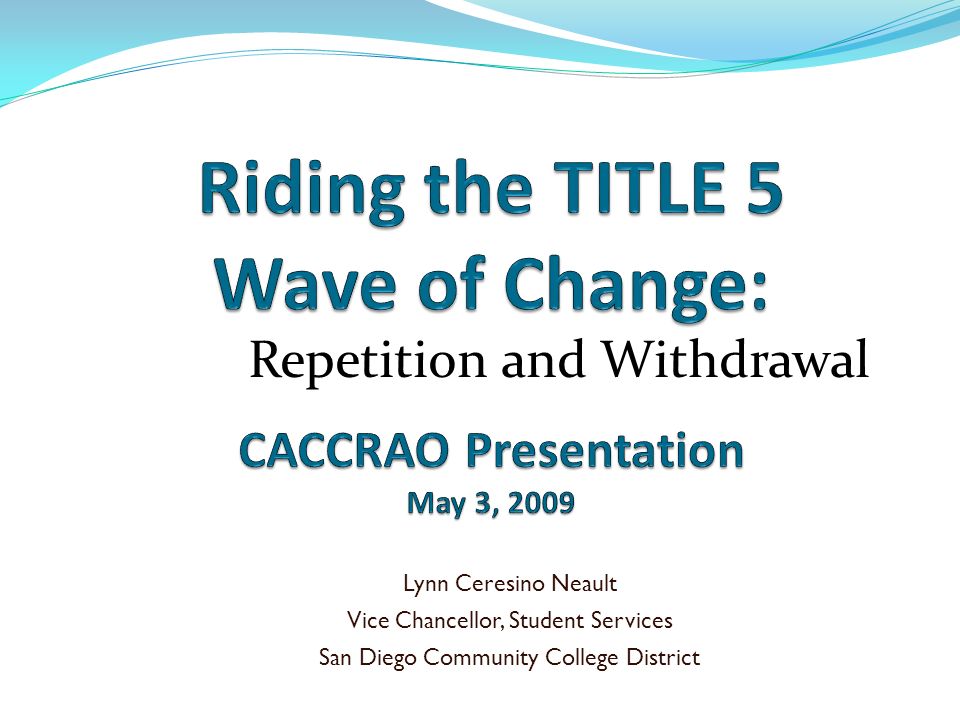 Riding the TITLE 5 Wave of Change:

Repetition and Withdrawal

CACCRAO Presentation
May 3, 2009

Lynn Ceresino Neault
Vice Chancellor, Student Services
San Diego Community College District